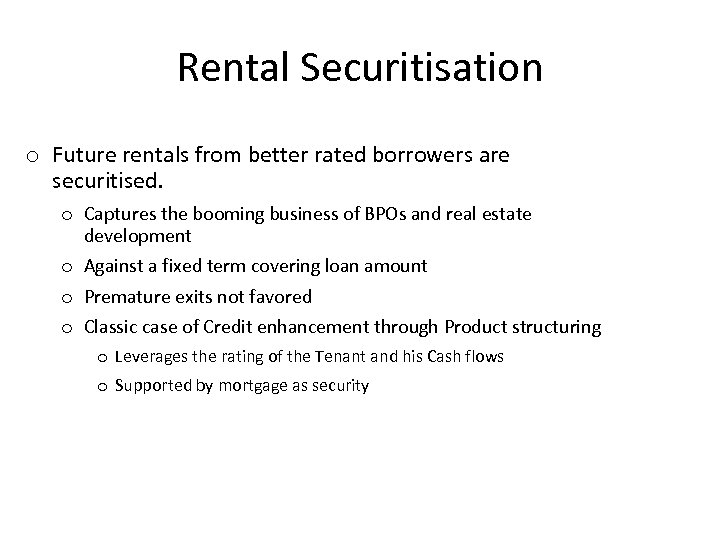 Rental Securitisation

o Future rentals from better rated borrowers are securitised.

o Captures the booming business of BPOs and real estate development

o Against a fixed term covering loan amount

o Premature exits not favored

o Classic case of Credit enhancement through Product structuring

o Leverages the rating of the Tenant and his Cash flows

o Supported by mortgage as security